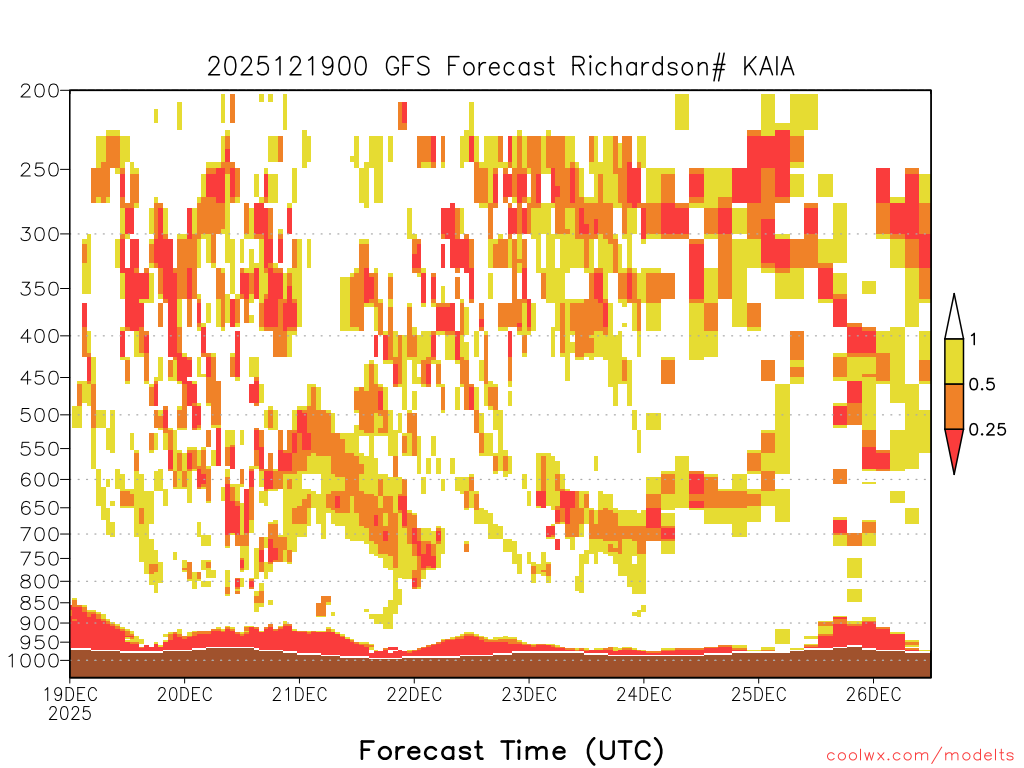 2025121900 GFS Forecast Richardson# KAIA

200
250
300
350
400
450
500
550
600
650
700
750
800
850
900
950
1000

1
0.5
0.25

19DEC
2025
20DEC
21DEC
22DEC
23DEC
24DEC
25DEC
26DEC

Forecast Time (UTC)

coolwx.com/modelts